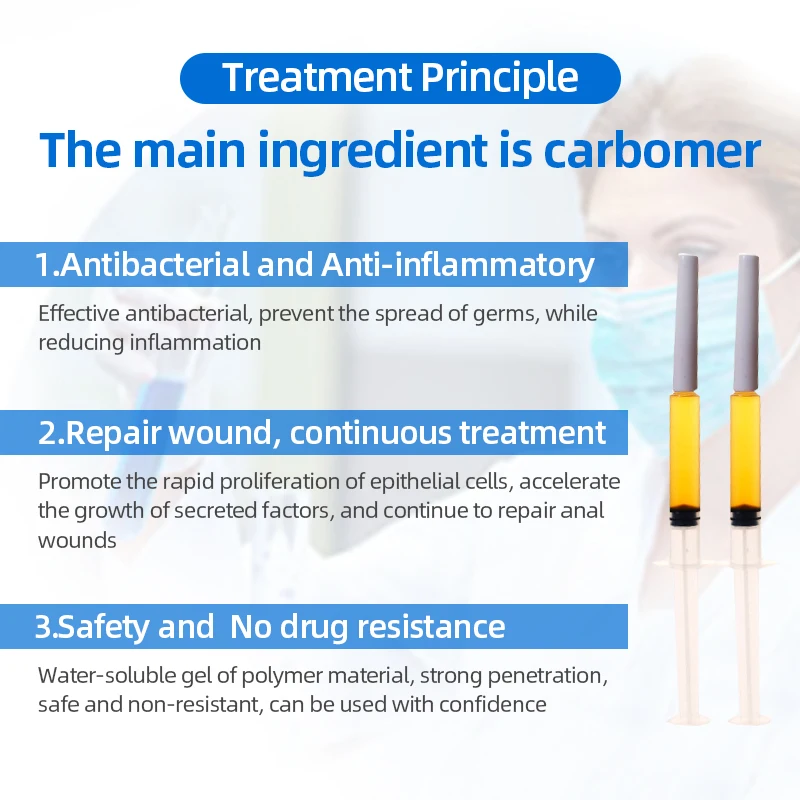 Treatment Principle

The main ingredient is carbomer

1.Antibacterial and Anti-inflammatory

Effective antibacterial, prevent the spread of germs, while reducing inflammation

2.Repair wound, continuous treatment

Promote the rapid proliferation of epithelial cells, accelerate the growth of secreted factors, and continue to repair anal wounds

3.Safety and  No drug resistance

Water-soluble gel of polymer material, strong penetration, safe and non-resistant, can be used with confidence